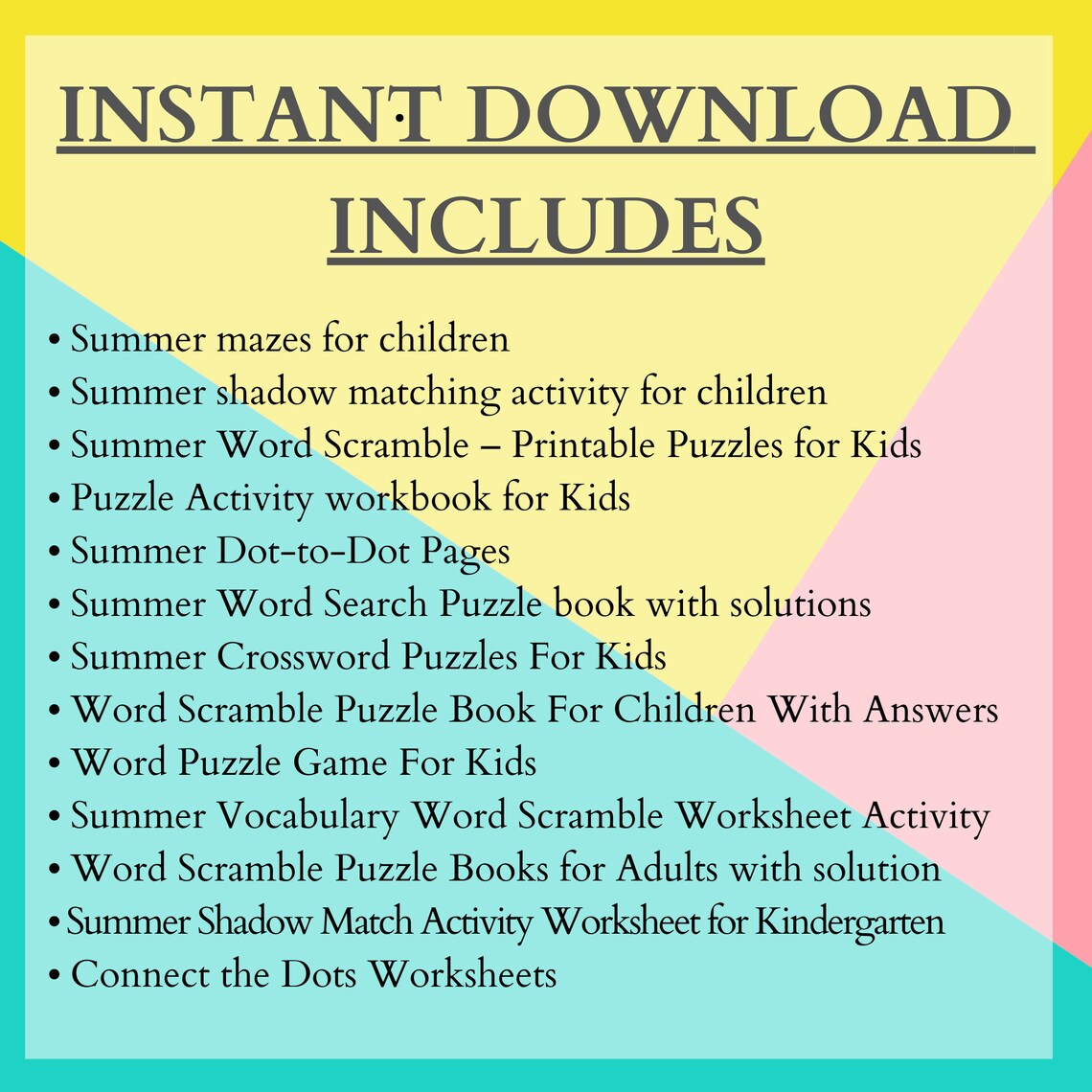 INSTANT DOWNLOAD INCLUDES

• Summer mazes for children
• Summer shadow matching activity for children
• Summer Word Scramble – Printable Puzzles for Kids
• Puzzle Activity workbook for Kids
• Summer Dot-to-Dot Pages
• Summer Word Search Puzzle book with solutions
• Summer Crossword Puzzles For Kids
• Word Scramble Puzzle Book For Children With Answers
• Word Puzzle Game For Kids
• Summer Vocabulary Word Scramble Worksheet Activity
• Word Scramble Puzzle Books for Adults with solution
• Summer Shadow Match Activity Worksheet for Kindergarten
• Connect the Dots Worksheets